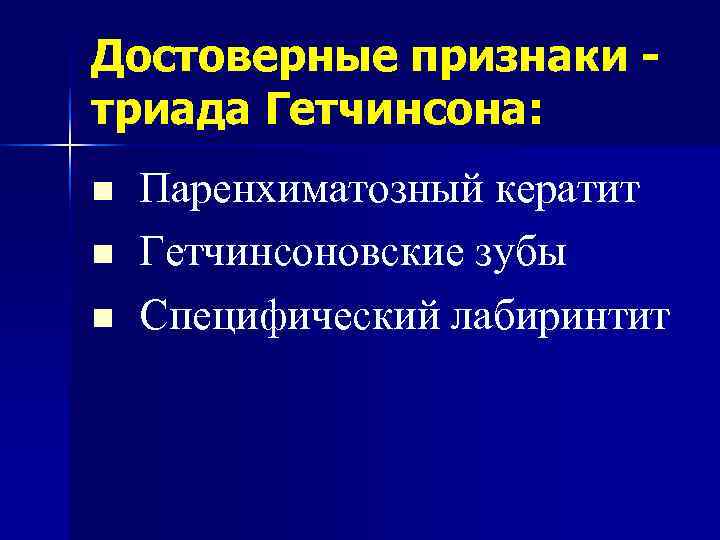 Достоверные признаки - триада Гетчинсона:

- Паренхиматозный кератит
- Гетчинсоновские зубы
- Специфический лабиринтит